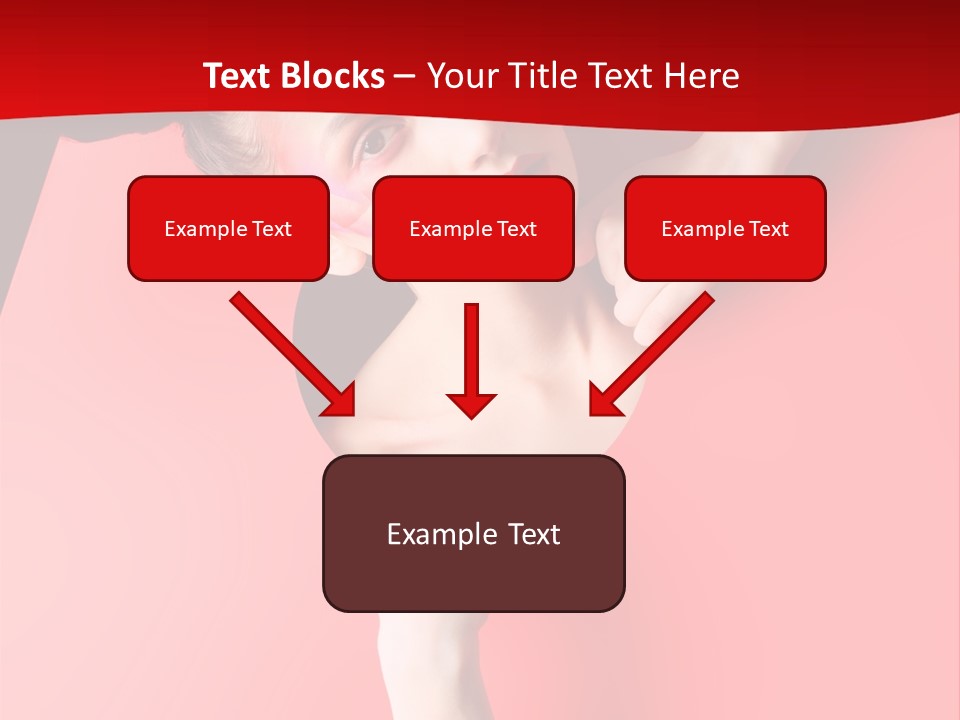 Text Blocks – Your Title Text Here

Example Text

Example Text

Example Text

Example Text